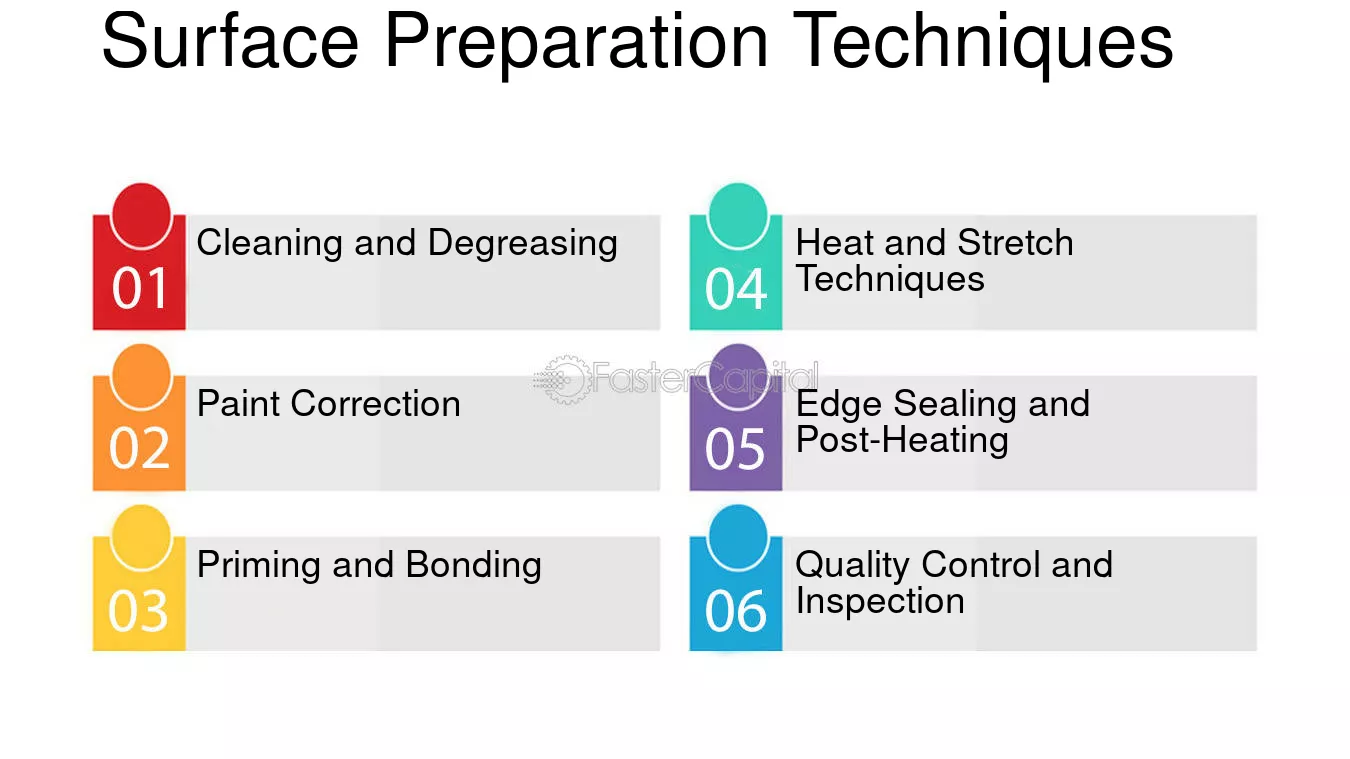 Surface Preparation Techniques

01 Cleaning and Degreasing

02 Paint Correction

03 Priming and Bonding

04 Heat and Stretch Techniques

05 Edge Sealing and Post-Heating

06 Quality Control and Inspection

FasterCapital